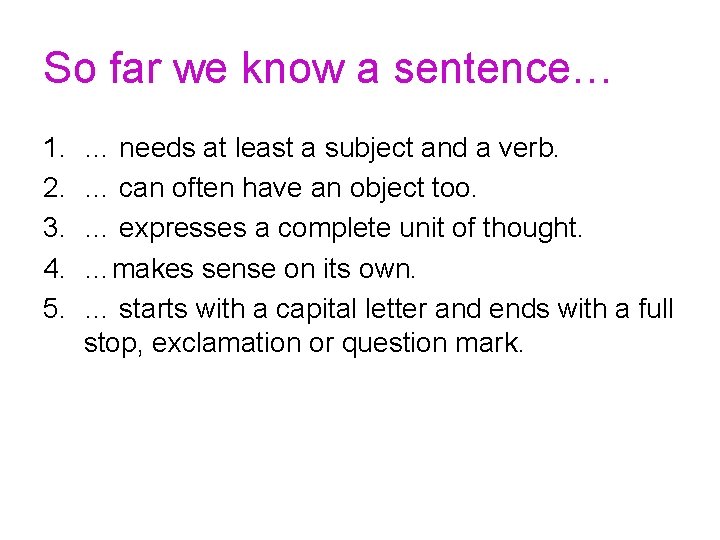 So far we know a sentence…

1. … needs at least a subject and a verb.
2. … can often have an object too.
3. … expresses a complete unit of thought.
4. …makes sense on its own.
5. … starts with a capital letter and ends with a full stop, exclamation or question mark.